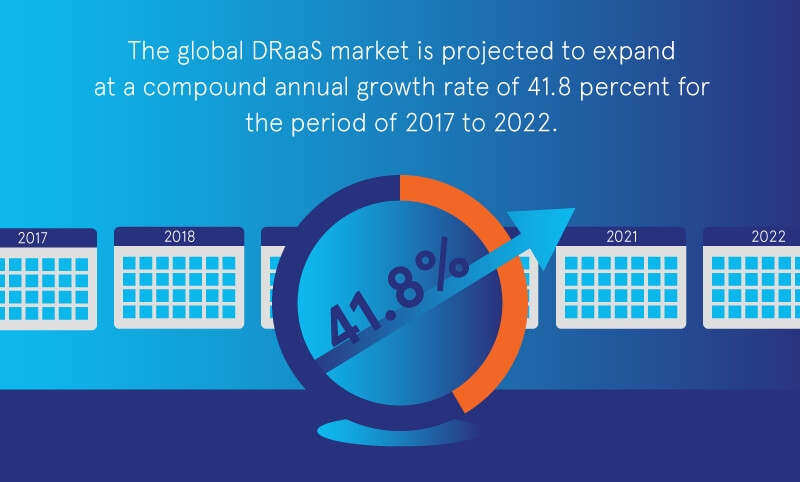 The global DRaaS market is projected to expand at a compound annual growth rate of 41.8 percent for the period of 2017 to 2022.

2017

2018

41.8%

2021

2022